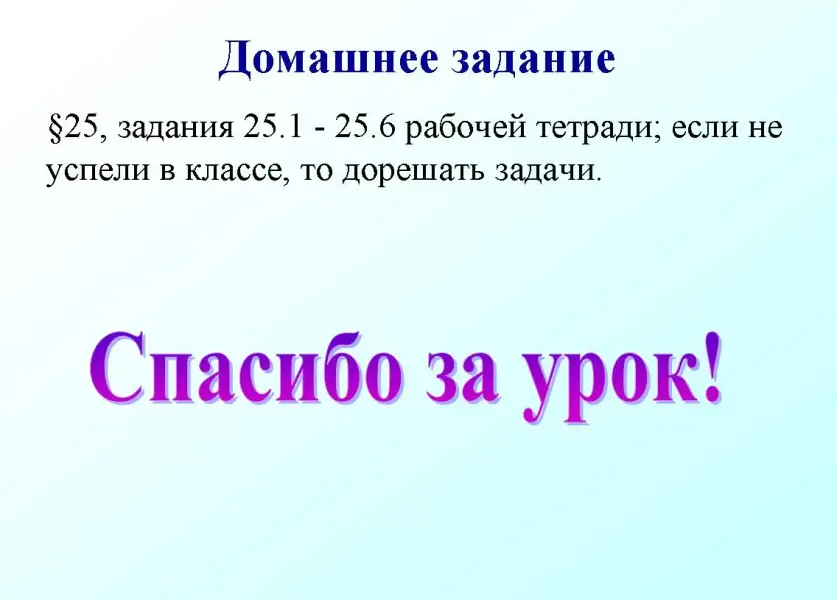 Домашнее задание

§25, задания 25.1 - 25.6 рабочей тетради; если не успели в классе, то дорешать задачи.

Спасибо за урок!